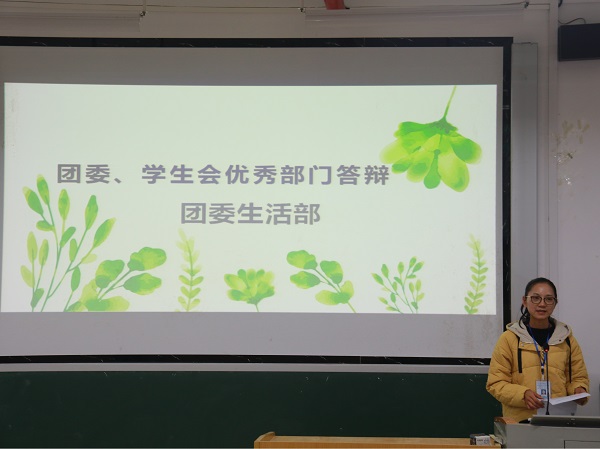 团委、学生会优秀部门答辩
团委生活部